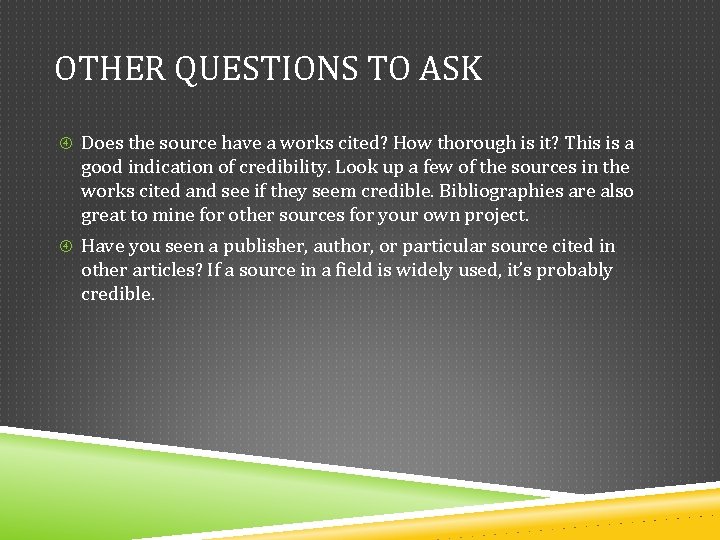 OTHER QUESTIONS TO ASK

④ Does the source have a works cited? How thorough is it? This is a good indication of credibility. Look up a few of the sources in the works cited and see if they seem credible. Bibliographies are also great to mine for other sources for your own project.

④ Have you seen a publisher, author, or particular source cited in other articles? If a source in a field is widely used, it's probably credible.